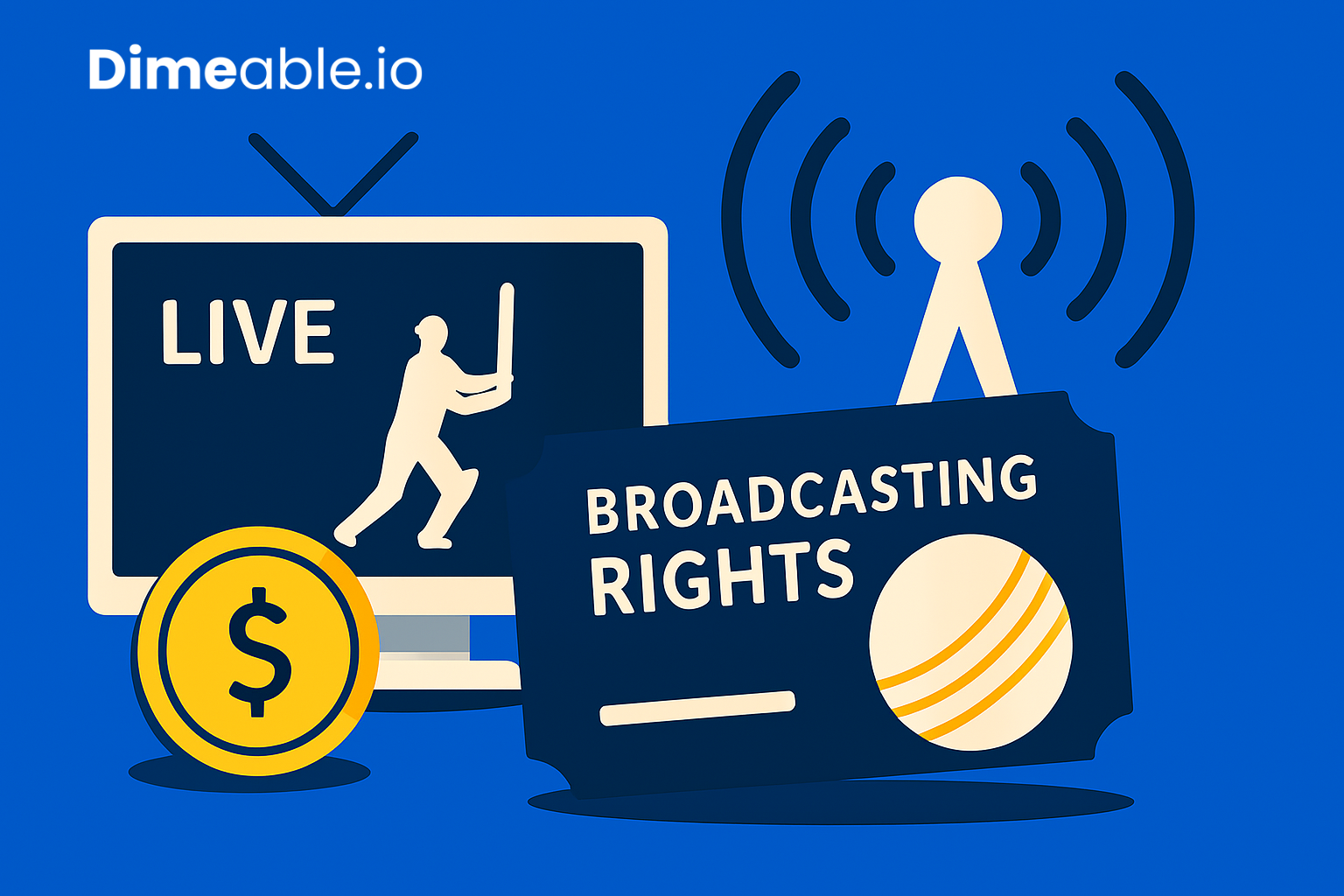 Dimeable.io

LIVE

$

BROADCASTING RIGHTS